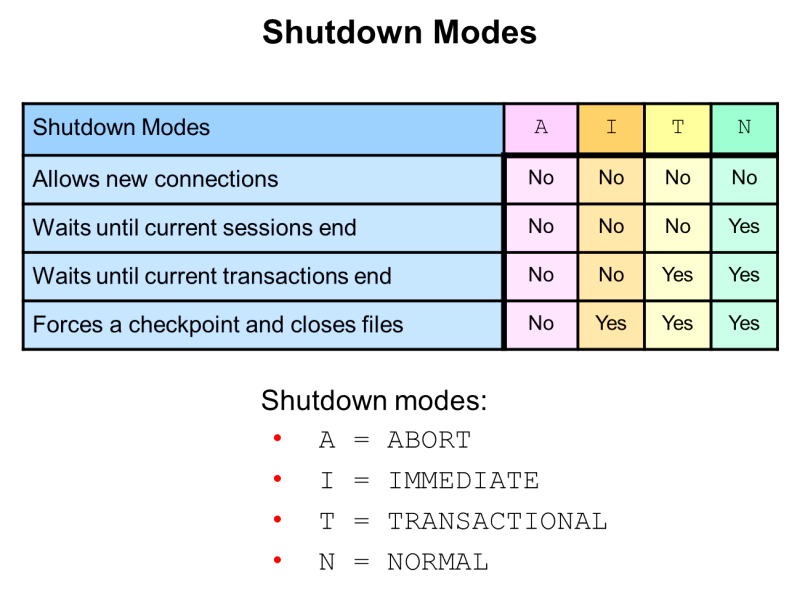 Shutdown Modes

| Shutdown Modes | A | I | T | N |
|---|---|---|---|---|
| Allows new connections | No | No | No | No |
| Waits until current sessions end | No | No | No | Yes |
| Waits until current transactions end | No | No | Yes | Yes |
| Forces a checkpoint and closes files | No | Yes | Yes | Yes |

Shutdown modes:
• A = ABORT
• I = IMMEDIATE
• T = TRANSACTIONAL
• N = NORMAL